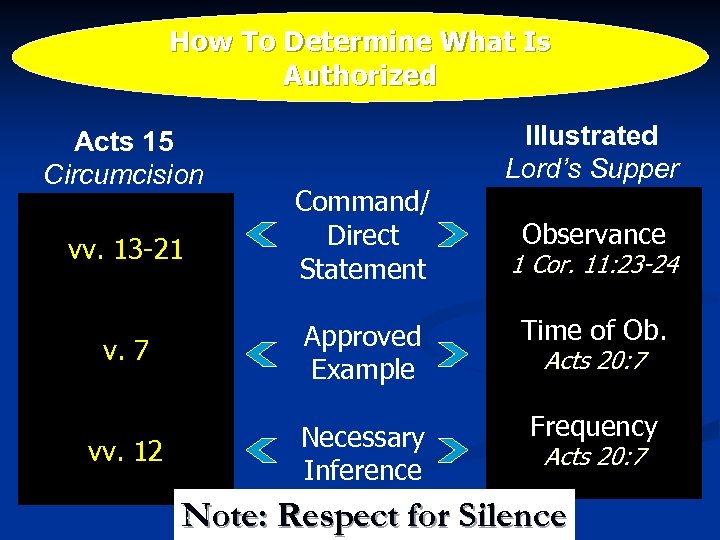 How To Determine What Is Authorized

Acts 15
Circumcision

vv. 13-21

v. 7

vv. 12

Command/ Direct Statement

Approved Example

Necessary Inference

Illustrated
Lord's Supper

Observance
1 Cor. 11:23-24

Time of Ob.
Acts 20:7

Frequency
Acts 20:7

Note: Respect for Silence